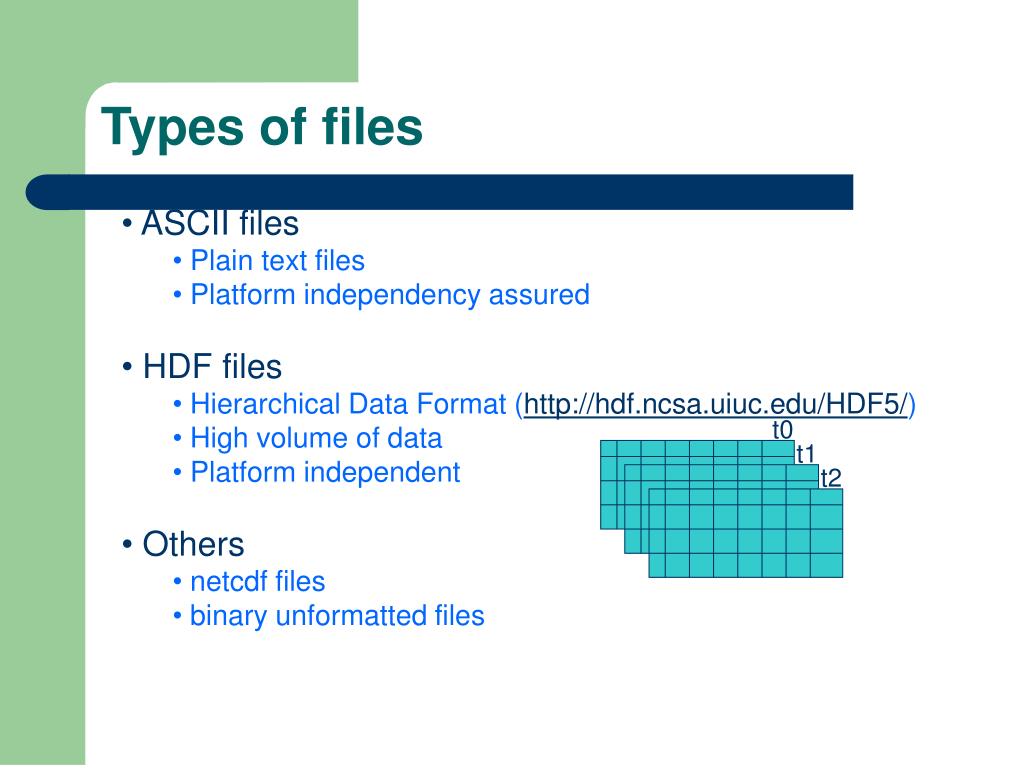 Types of files

• ASCII files
• Plain text files
• Platform independency assured

• HDF files
• Hierarchical Data Format (http://hdf.ncsa.uiuc.edu/HDF5/)
• High volume of data
• Platform independent

t0
t1
t2

• Others
• netcdf files
• binary unformatted files